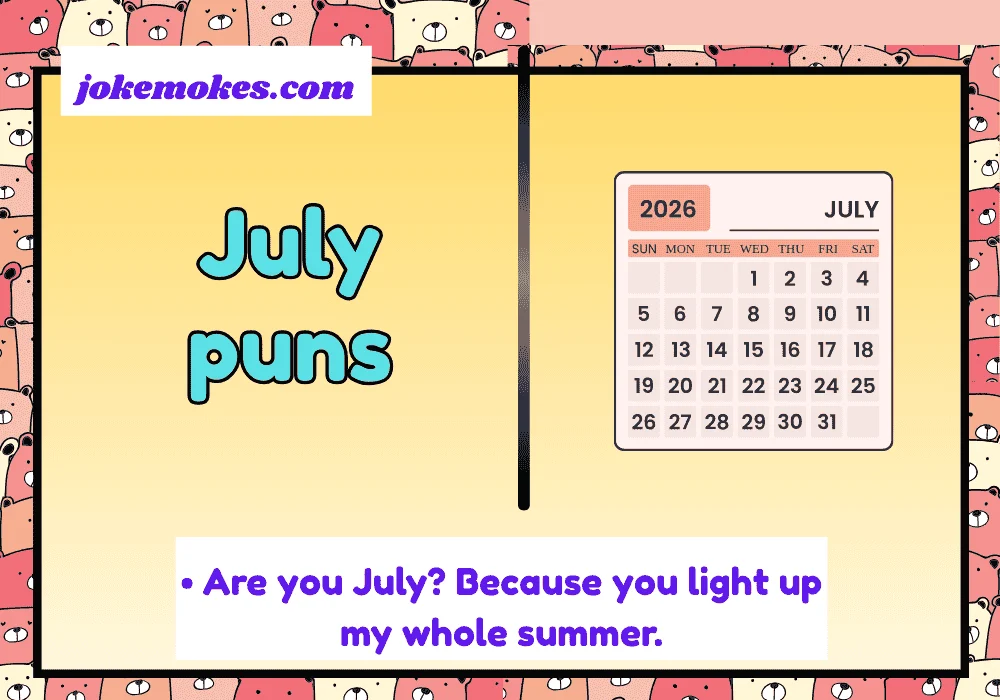 jokemokes.com

July puns

2026 JULY

| SUN | MON | TUE | WED | THU | FRI | SAT |
|---|---|---|---|---|---|---|
| | | | 1 | 2 | 3 | 4 |
| 5 | 6 | 7 | 8 | 9 | 10 | 11 |
| 12 | 13 | 14 | 15 | 16 | 17 | 18 |
| 19 | 20 | 21 | 22 | 23 | 24 | 25 |
| 26 | 27 | 28 | 29 | 30 | 31 | |

• Are you July? Because you light up my whole summer.